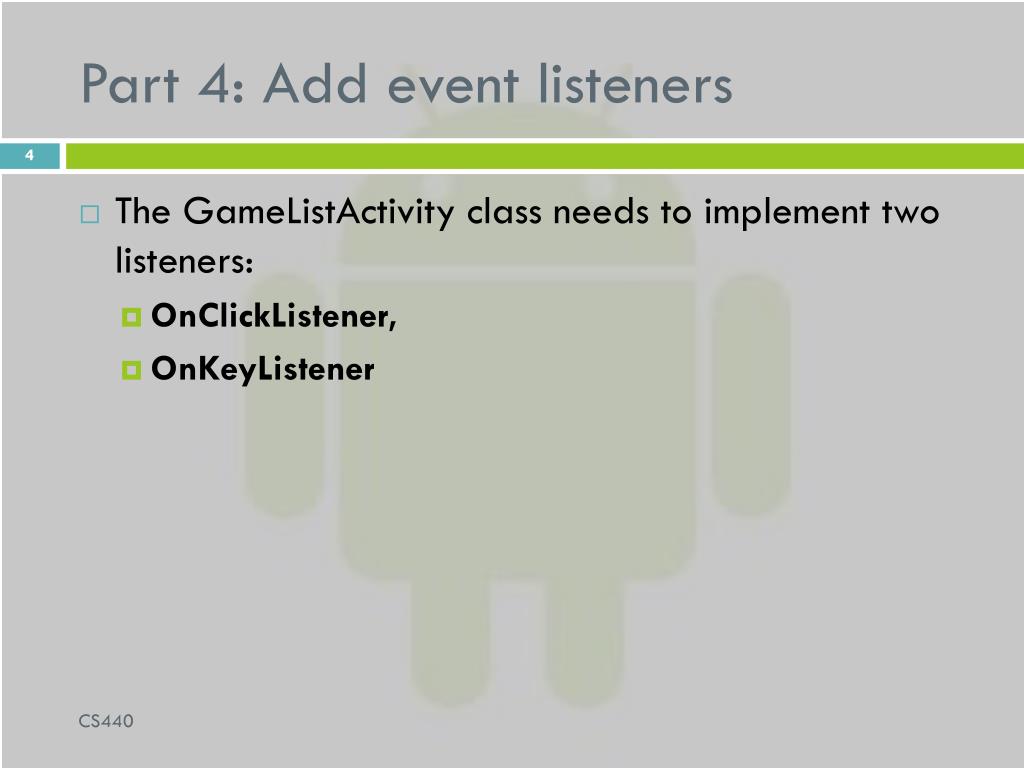 Part 4: Add event listeners

4

The GameListActivity class needs to implement two listeners:

OnClickListener,

OnKeyListener

CS440